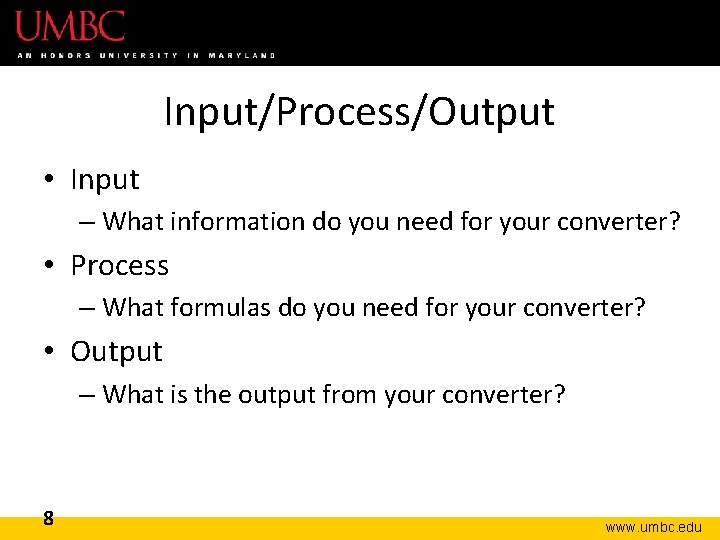 UMBC
AN HONORS UNIVERSITY IN MARYLAND

Input/Process/Output

• Input
– What information do you need for your converter?
• Process
– What formulas do you need for your converter?
• Output
– What is the output from your converter?

8

www.umbc.edu